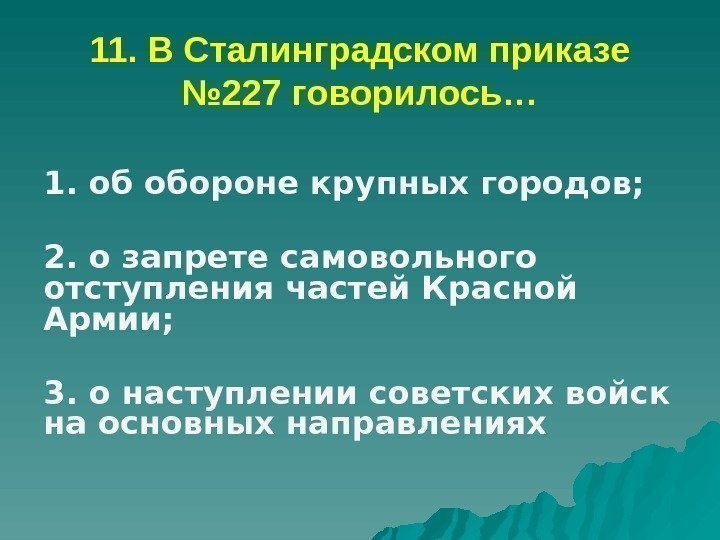 11. В Сталинградском приказе №227 говорилось…

1. об обороне крупных городов;

2. о запрете самовольного отступления частей Красной Армии;

3. о наступлении советских войск на основных направлениях